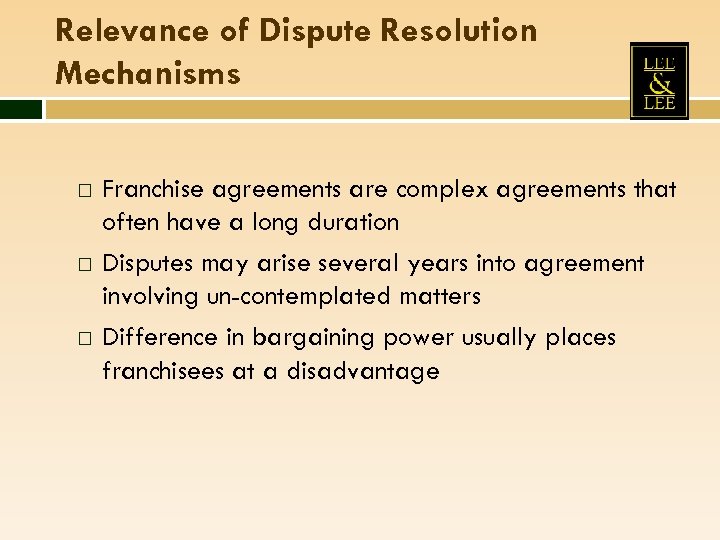 Relevance of Dispute Resolution Mechanisms

LEE & LEE

□ Franchise agreements are complex agreements that often have a long duration

□ Disputes may arise several years into agreement involving un-contemplated matters

□ Difference in bargaining power usually places franchisees at a disadvantage